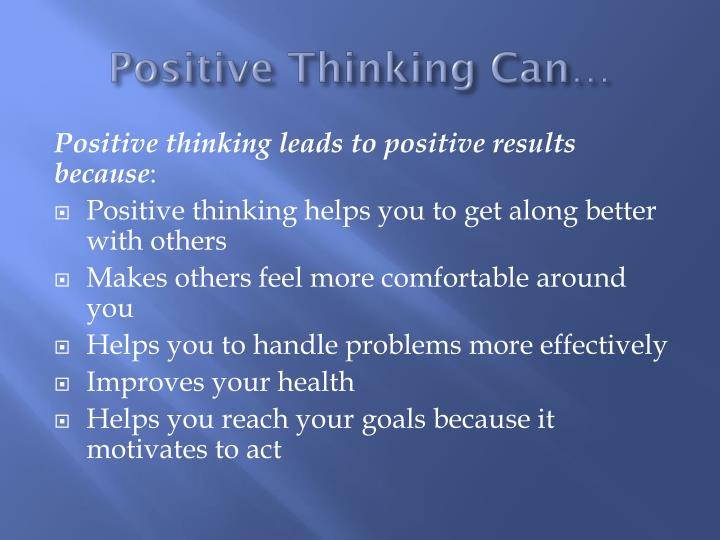 Positive Thinking Can…

Positive thinking leads to positive results because:

- Positive thinking helps you to get along better with others
- Makes others feel more comfortable around you
- Helps you to handle problems more effectively
- Improves your health
- Helps you reach your goals because it motivates to act